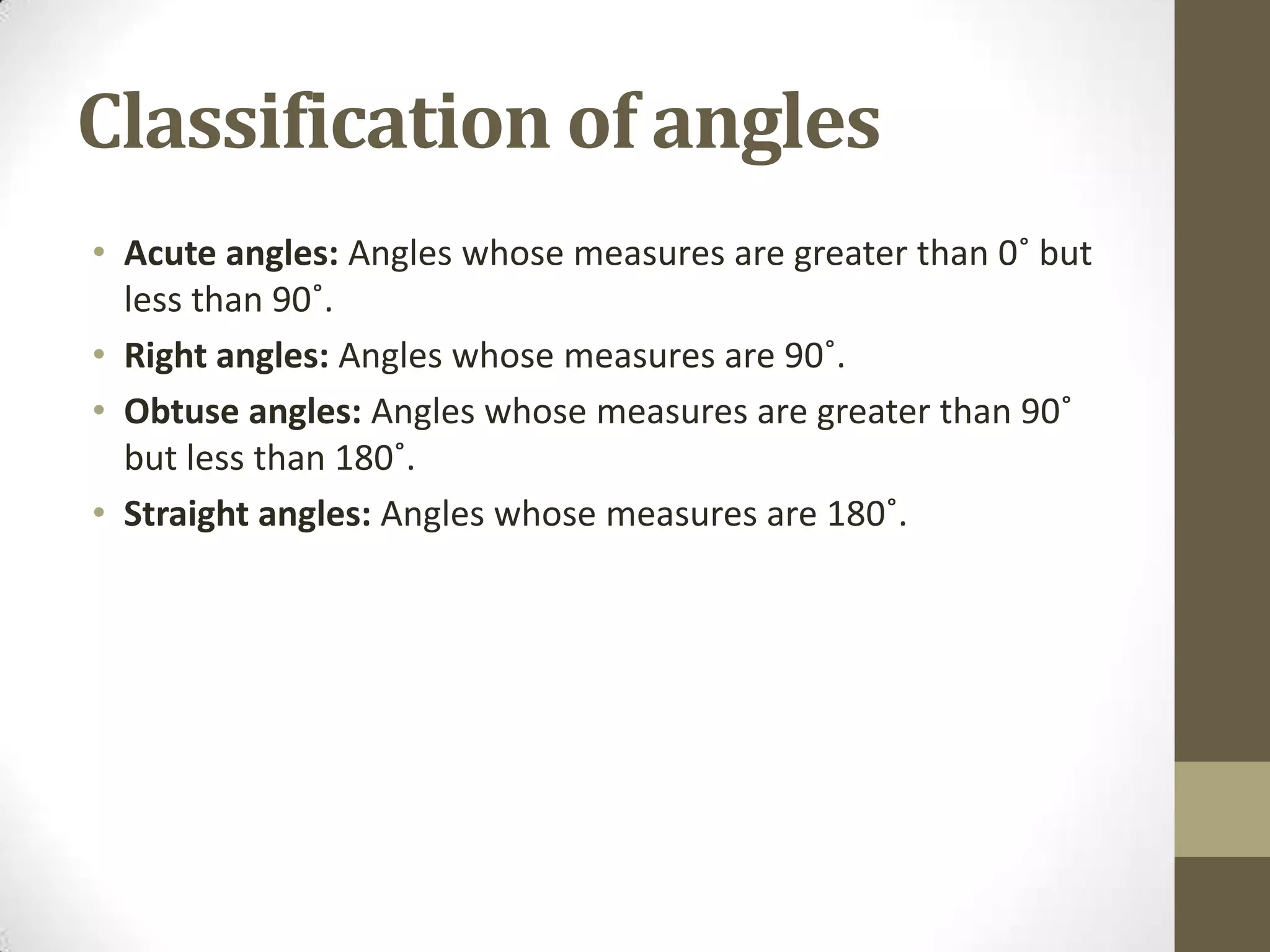 Classification of angles

• Acute angles: Angles whose measures are greater than 0˚ but less than 90˚.
• Right angles: Angles whose measures are 90˚.
• Obtuse angles: Angles whose measures are greater than 90˚ but less than 180˚.
• Straight angles: Angles whose measures are 180˚.